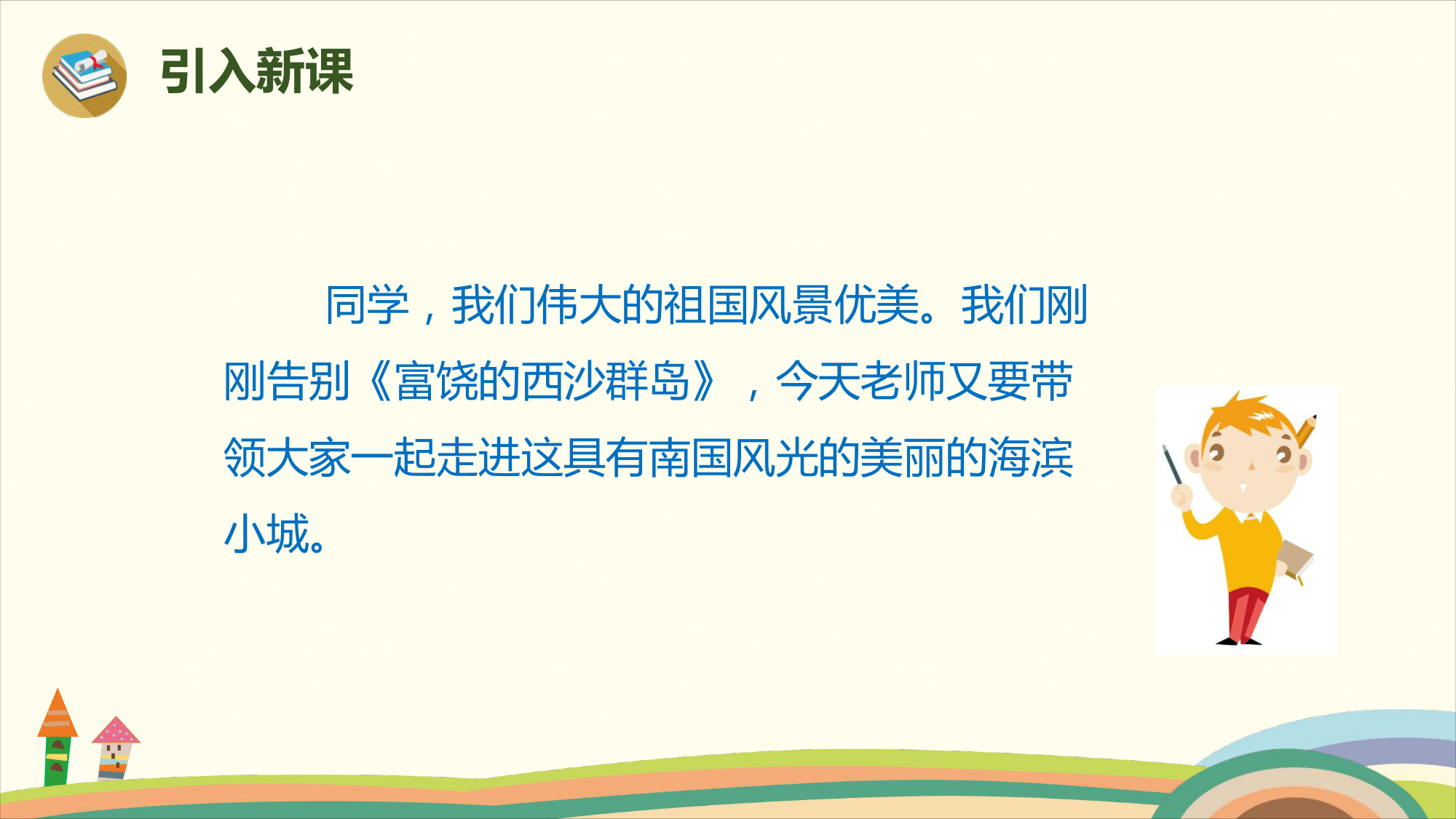 引入新课

同学，我们伟大的祖国风景优美。我们刚刚告别《富饶的西沙群岛》，今天老师又要带领大家一起走进这具有南国风光的美丽的海滨小城。